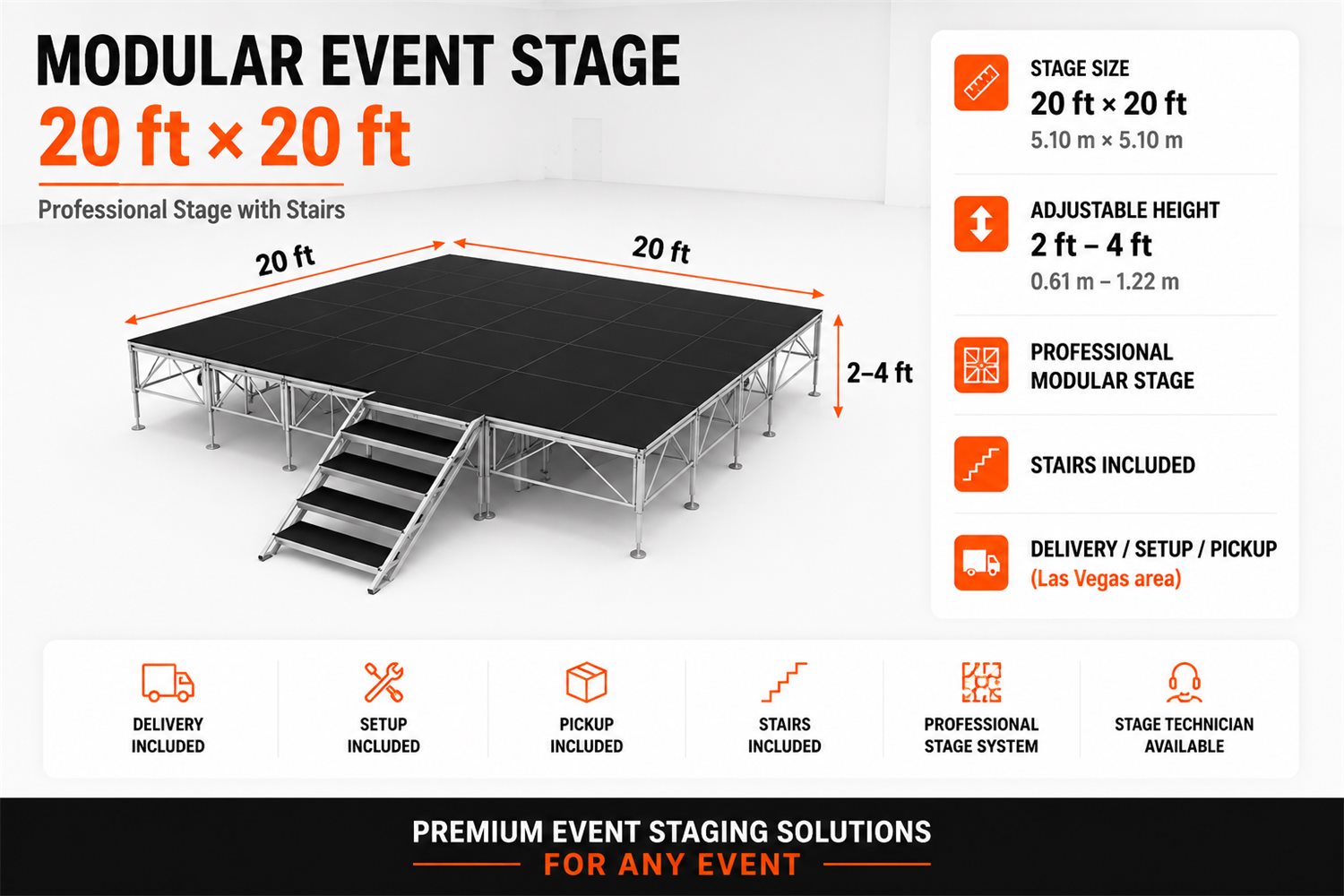 MODULAR EVENT STAGE
20 ft × 20 ft

Professional Stage with Stairs

20 ft
20 ft
2–4 ft

STAGE SIZE
20 ft × 20 ft
5.10 m × 5.10 m

ADJUSTABLE HEIGHT
2 ft – 4 ft
0.61 m – 1.22 m

PROFESSIONAL MODULAR STAGE

STAIRS INCLUDED

DELIVERY / SETUP / PICKUP
(Las Vegas area)

DELIVERY INCLUDED

SETUP INCLUDED

PICKUP INCLUDED

STAIRS INCLUDED

PROFESSIONAL STAGE SYSTEM

STAGE TECHNICIAN AVAILABLE

PREMIUM EVENT STAGING SOLUTIONS
FOR ANY EVENT